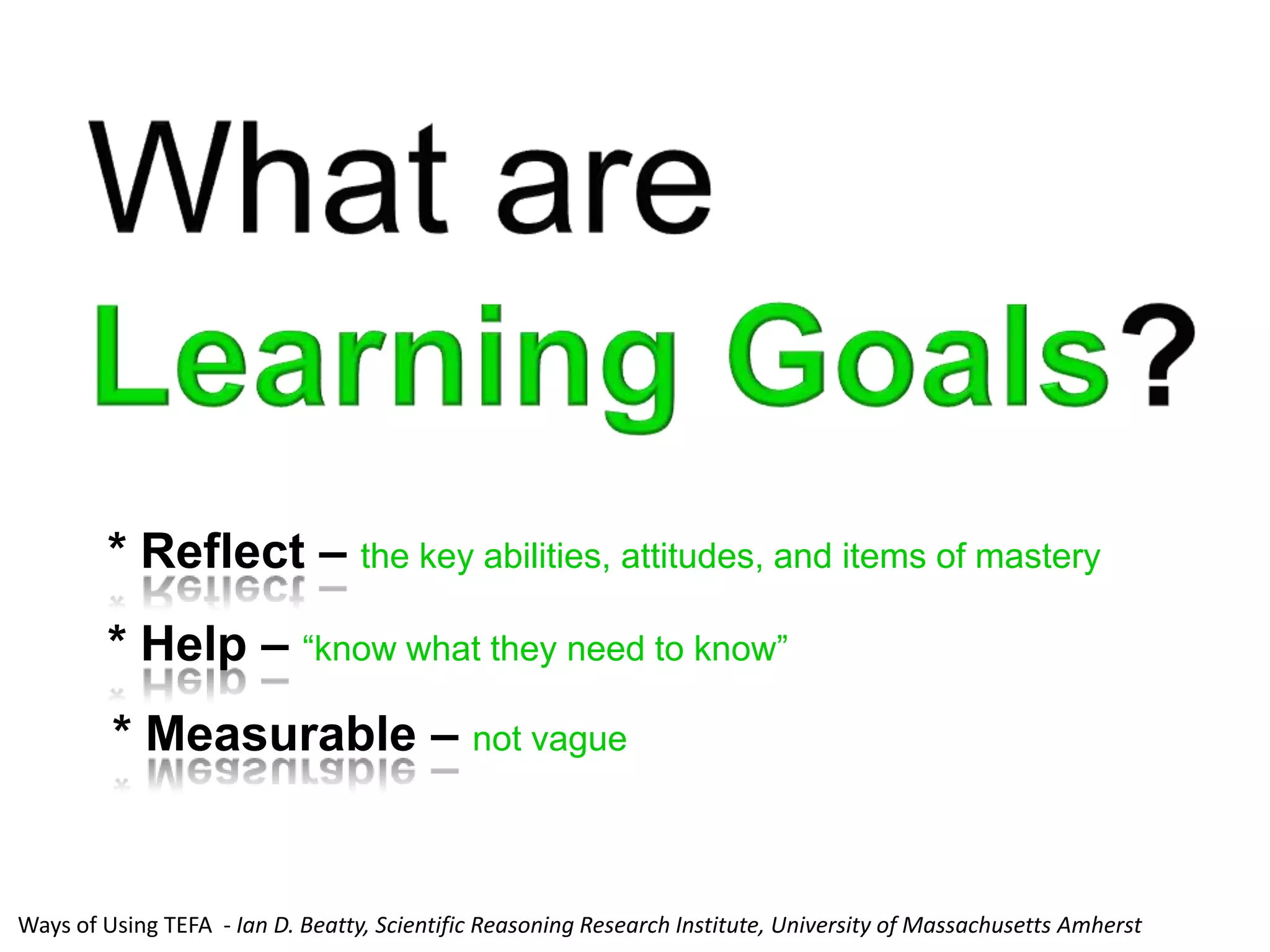 What are Learning Goals?

* Reflect – the key abilities, attitudes, and items of mastery

* Help – “know what they need to know”

* Measurable – not vague

Ways of Using TEFA - Ian D. Beatty, Scientific Reasoning Research Institute, University of Massachusetts Amherst